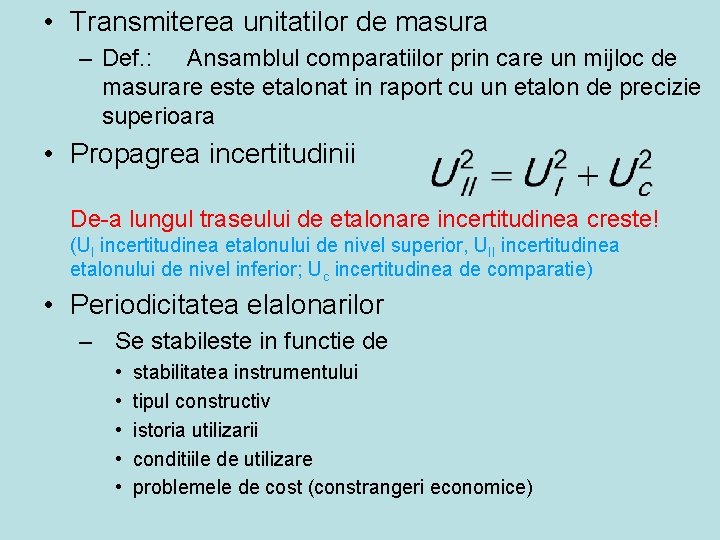 • Transmiterea unitatilor de masura

– Def.: Ansamblul comparatiilor prin care un mijloc de masurare este etalonat in raport cu un etalon de precizie superioara

• Propagrea incertitudinii $U_{II}^2 = U_I^2 + U_c^2$

De-a lungul traseului de etalonare incertitudinea creste!
($U_I$ incertitudinea etalonului de nivel superior, $U_{II}$ incertitudinea etalonului de nivel inferior; $U_c$ incertitudinea de comparatie)

• Periodicitatea elalonarilor

– Se stabileste in functie de

• stabilitatea instrumentului
• tipul constructiv
• istoria utilizarii
• conditiile de utilizare
• problemele de cost (constrangeri economice)